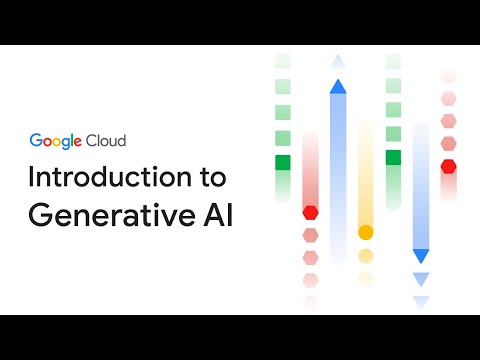 Google Cloud

Introduction to Generative AI